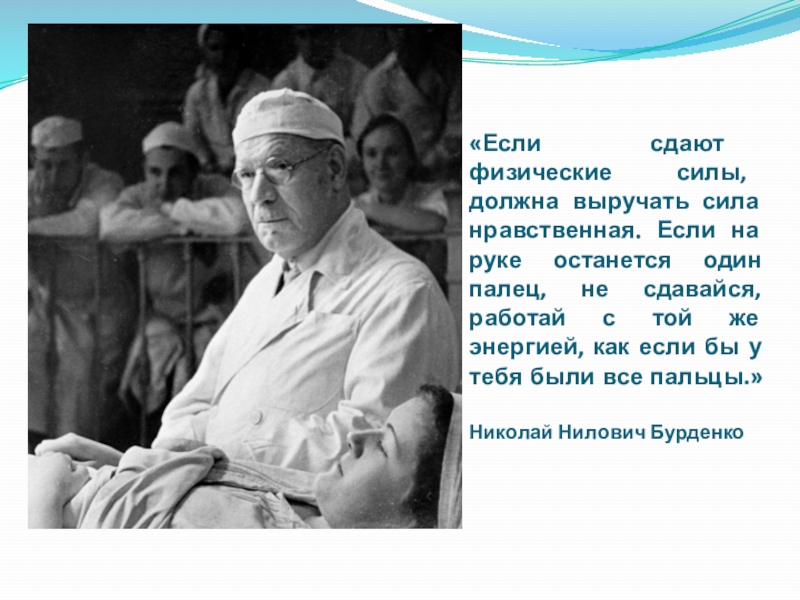 «Если сдают физические силы, должна выручать сила нравственная. Если на руке останется один палец, не сдавайся, работай с той же энергией, как если бы у тебя были все пальцы.»

Николай Нилович Бурденко